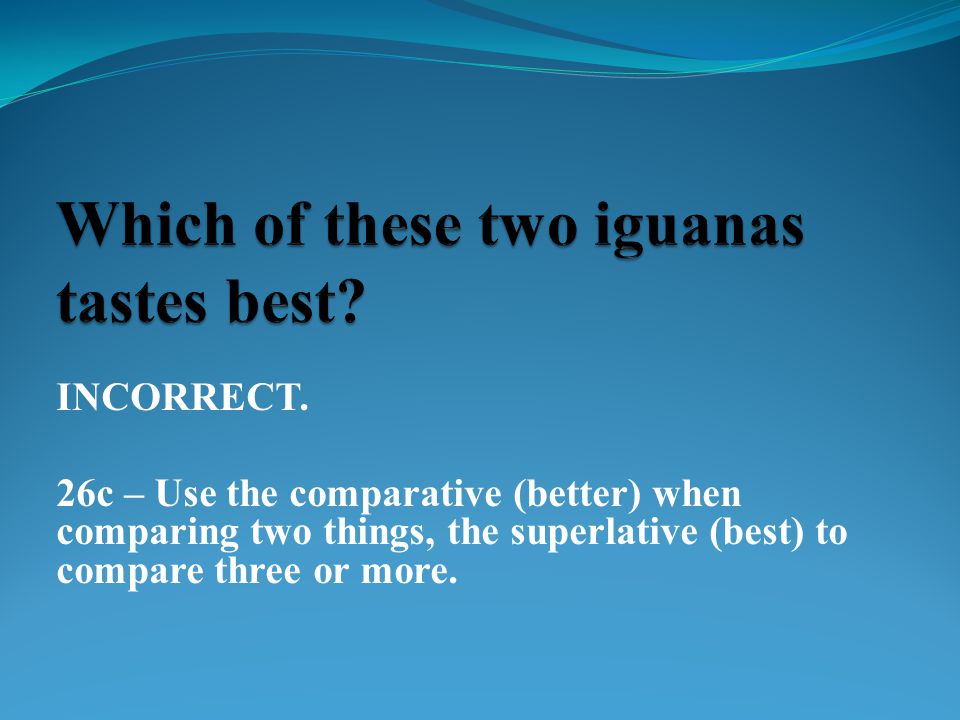 Which of these two iguanas tastes best?

INCORRECT.

26c – Use the comparative (better) when comparing two things, the superlative (best) to compare three or more.